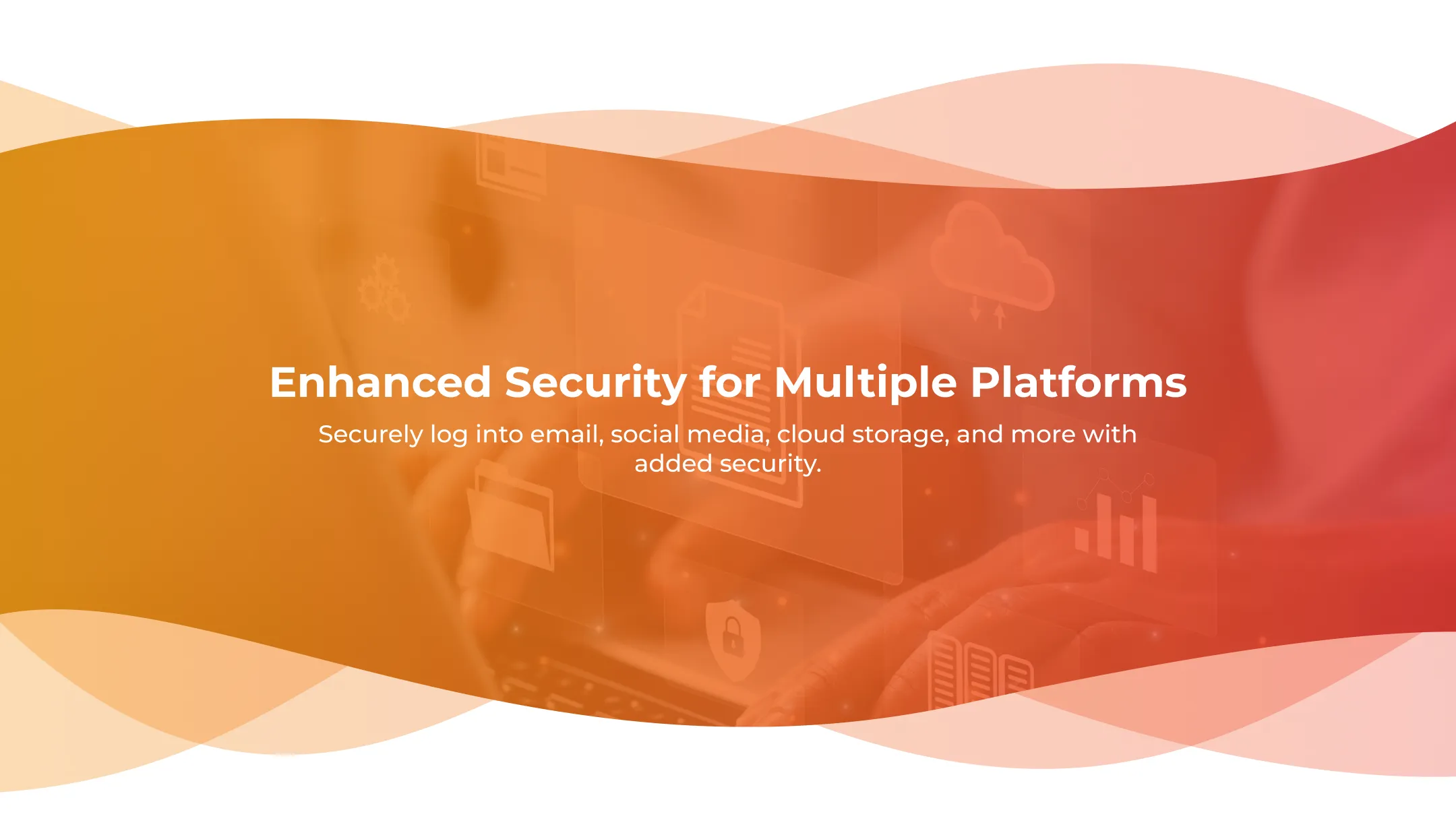 Enhanced Security for Multiple Platforms

Securely log into email, social media, cloud storage, and more with added security.